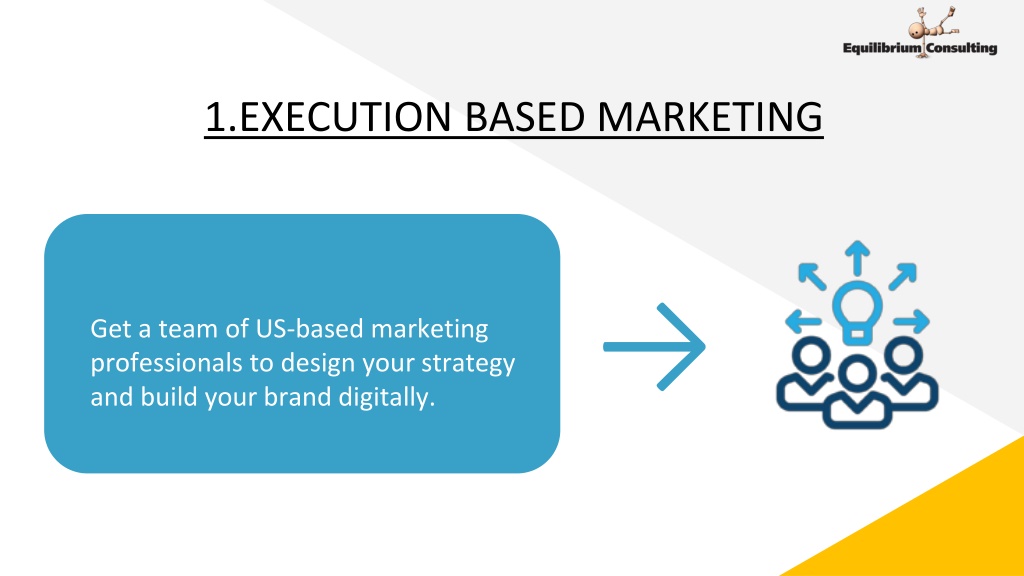 Equilibrium Consulting

1.EXECUTION BASED MARKETING

Get a team of US-based marketing professionals to design your strategy and build your brand digitally.